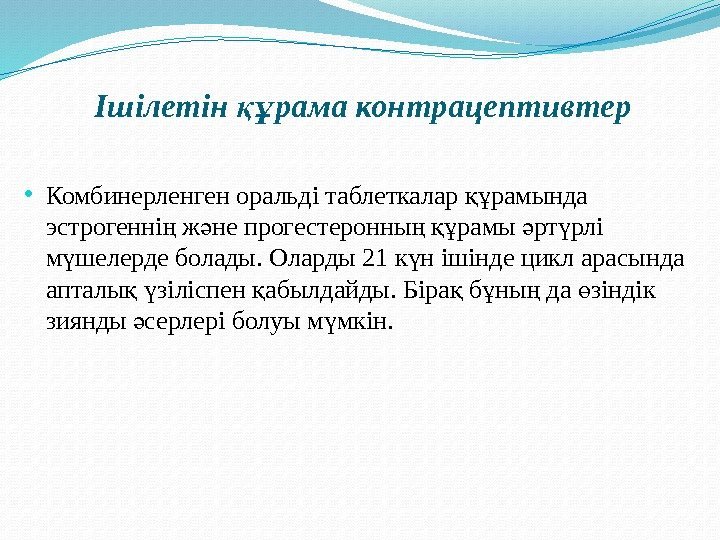 Ішілетін құрама контрацептивтер

• Комбинерленген оральді таблеткалар құрамында эстрогеннің және прогестеронның құрамы әртүрлі мүшелерде болады. Оларды 21 күн ішінде цикл арасында апталық үзіліспен қабылдайды. Бірақ бұның да өзіндік зиянды әсерлері болуы мүмкін.